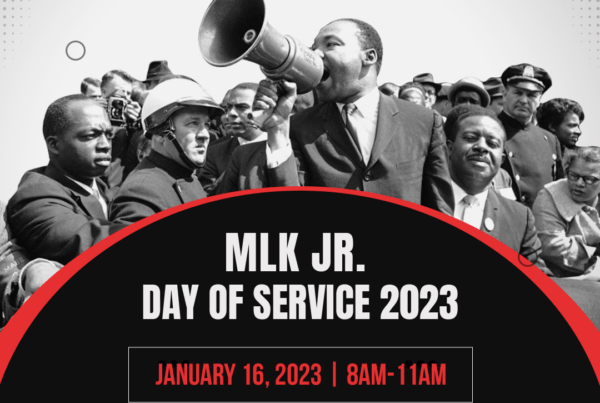 MLK JR.
DAY OF SERVICE 2023

JANUARY 16, 2023 | 8AM-11AM